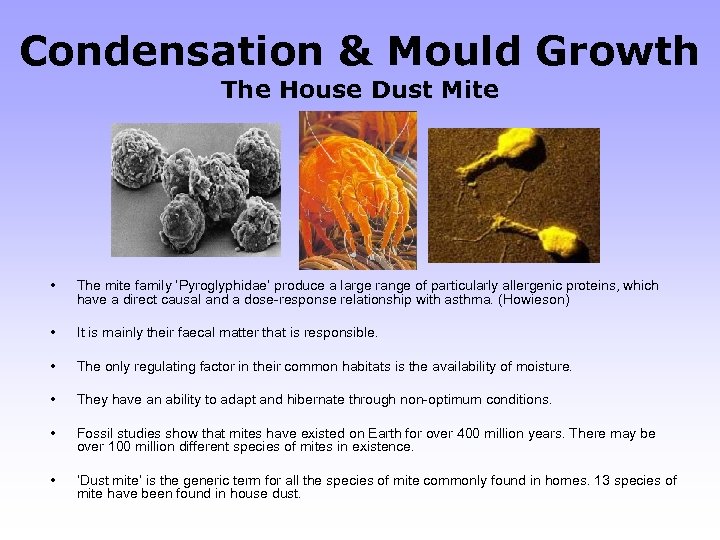 Condensation & Mould Growth
The House Dust Mite

• The mite family 'Pyroglyphidae' produce a large range of particularly allergenic proteins, which have a direct causal and a dose-response relationship with asthma. (Howieson)

• It is mainly their faecal matter that is responsible.

• The only regulating factor in their common habitats is the availability of moisture.

• They have an ability to adapt and hibernate through non-optimum conditions.

• Fossil studies show that mites have existed on Earth for over 400 million years. There may be over 100 million different species of mites in existence.

• 'Dust mite' is the generic term for all the species of mite commonly found in homes. 13 species of mite have been found in house dust.